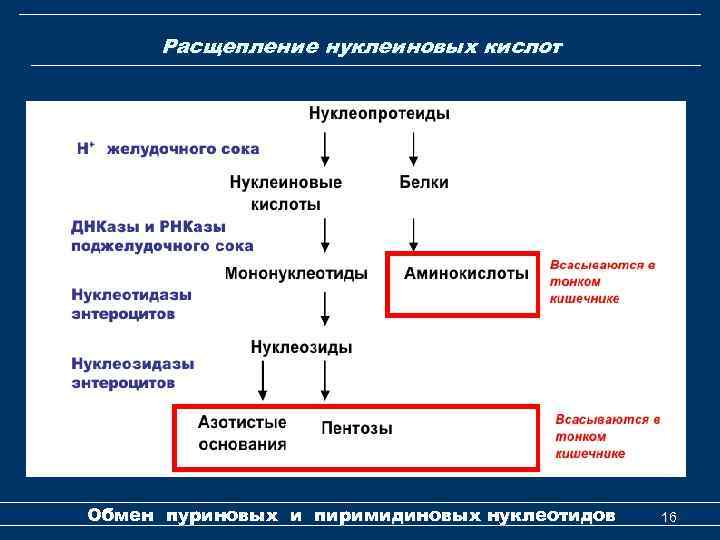 Расщепление нуклеиновых кислот

Нуклеопротеиды

$H^+$ желудочного сока

Нуклеиновые кислоты

Белки

ДНКазы и РНКазы поджелудочного сока

Мононуклеотиды

Аминокислоты

Всасываются в тонком кишечнике

Нуклеотидазы энтероцитов

Нуклеозиды

Нуклеозидазы энтероцитов

Азотистые основания

Пентозы

Всасываются в тонком кишечнике

Обмен пуриновых и пиримидиновых нуклеотидов

16